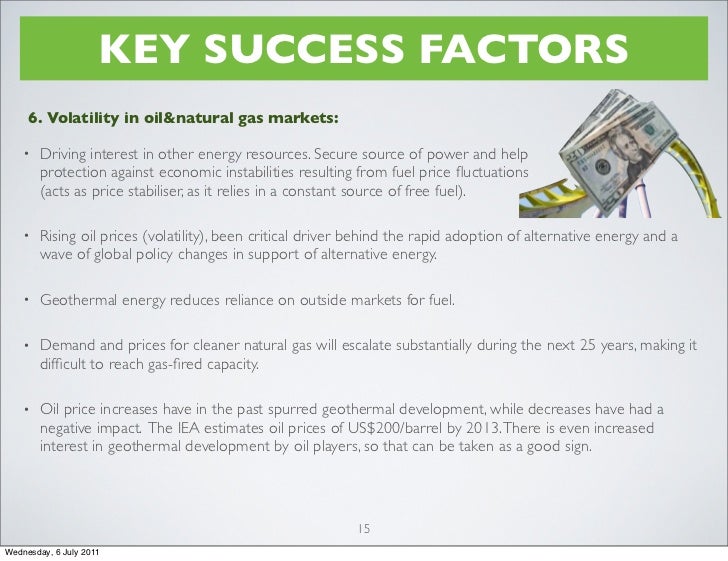 KEY SUCCESS FACTORS

6. Volatility in oil&natural gas markets:

• Driving interest in other energy resources. Secure source of power and help protection against economic instabilities resulting from fuel price fluctuations (acts as price stabiliser, as it relies in a constant source of free fuel).

• Rising oil prices (volatility), been critical driver behind the rapid adoption of alternative energy and a wave of global policy changes in support of alternative energy.

• Geothermal energy reduces reliance on outside markets for fuel.

• Demand and prices for cleaner natural gas will escalate substantially during the next 25 years, making it difficult to reach gas-fired capacity.

• Oil price increases have in the past spurred geothermal development, while decreases have had a negative impact. The IEA estimates oil prices of US$200/barrel by 2013. There is even increased interest in geothermal development by oil players, so that can be taken as a good sign.

15

Wednesday, 6 July 2011